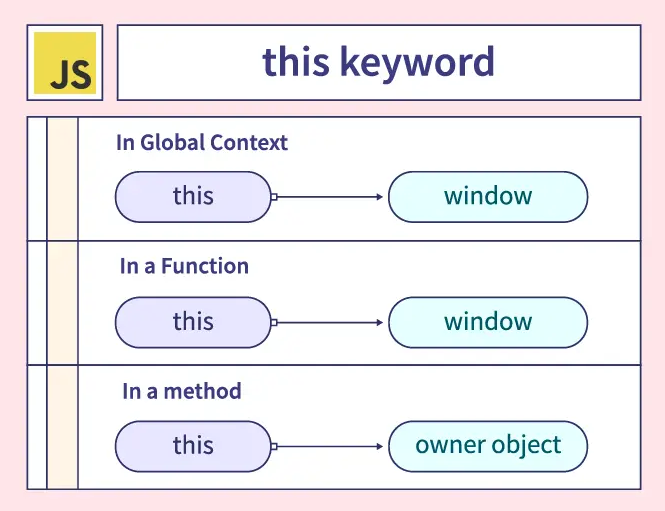 JS

this keyword

In Global Context

this

window

In a Function

this

window

In a method

this

owner object